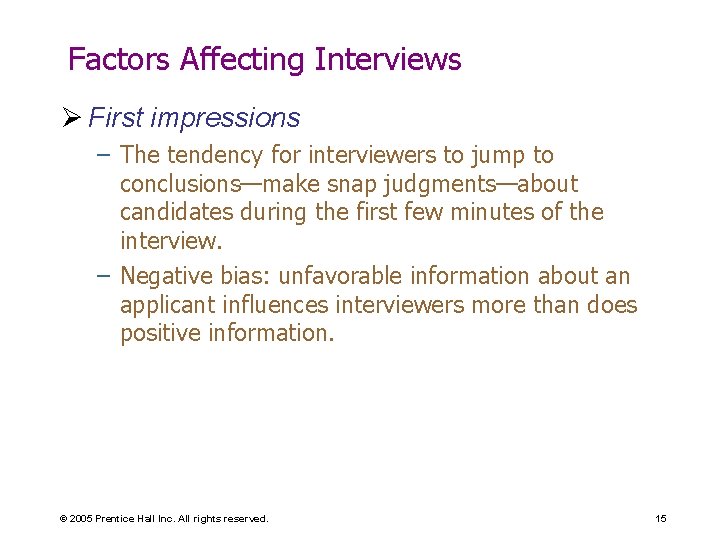 Factors Affecting Interviews

➢ First impressions

– The tendency for interviewers to jump to conclusions—make snap judgments—about candidates during the first few minutes of the interview.

– Negative bias: unfavorable information about an applicant influences interviewers more than does positive information.

© 2005 Prentice Hall Inc. All rights reserved.

15